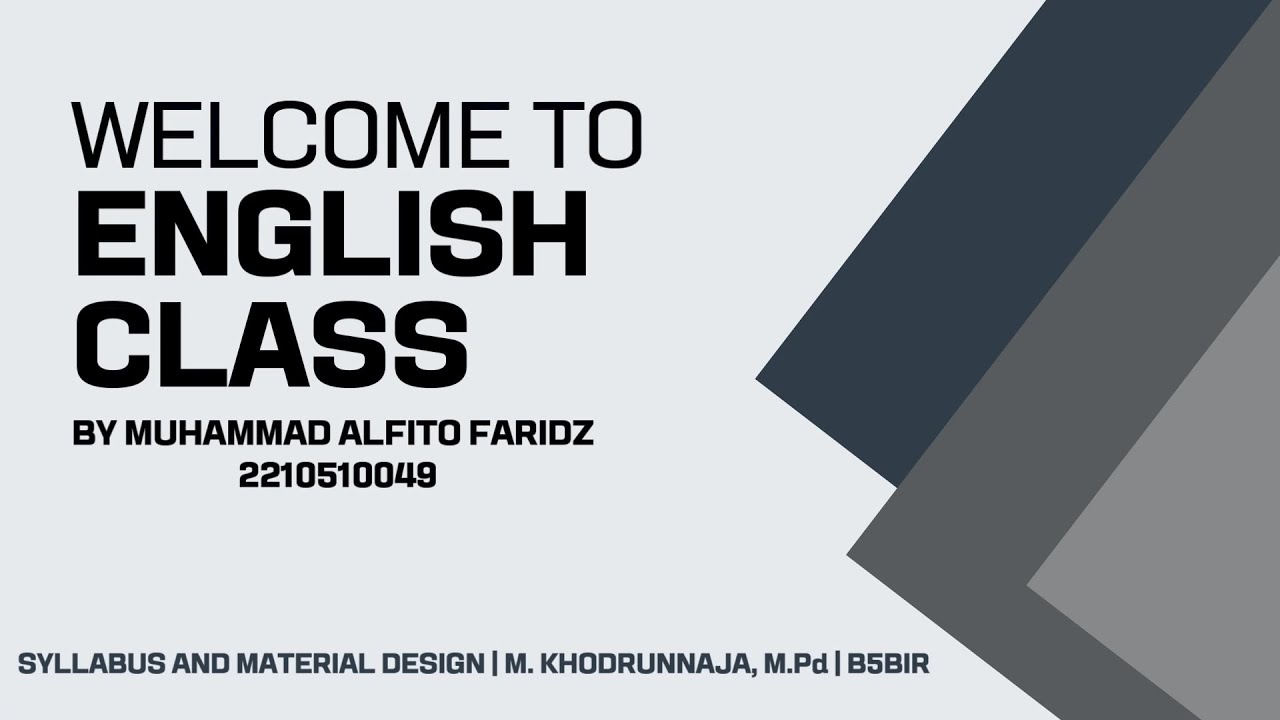 WELCOME TO
ENGLISH CLASS

BY MUHAMMAD ALFITO FARIDZ
2210510049

SYLLABUS AND MATERIAL DESIGN | M. KHODRUNNAJA, M.Pd | B5BIR